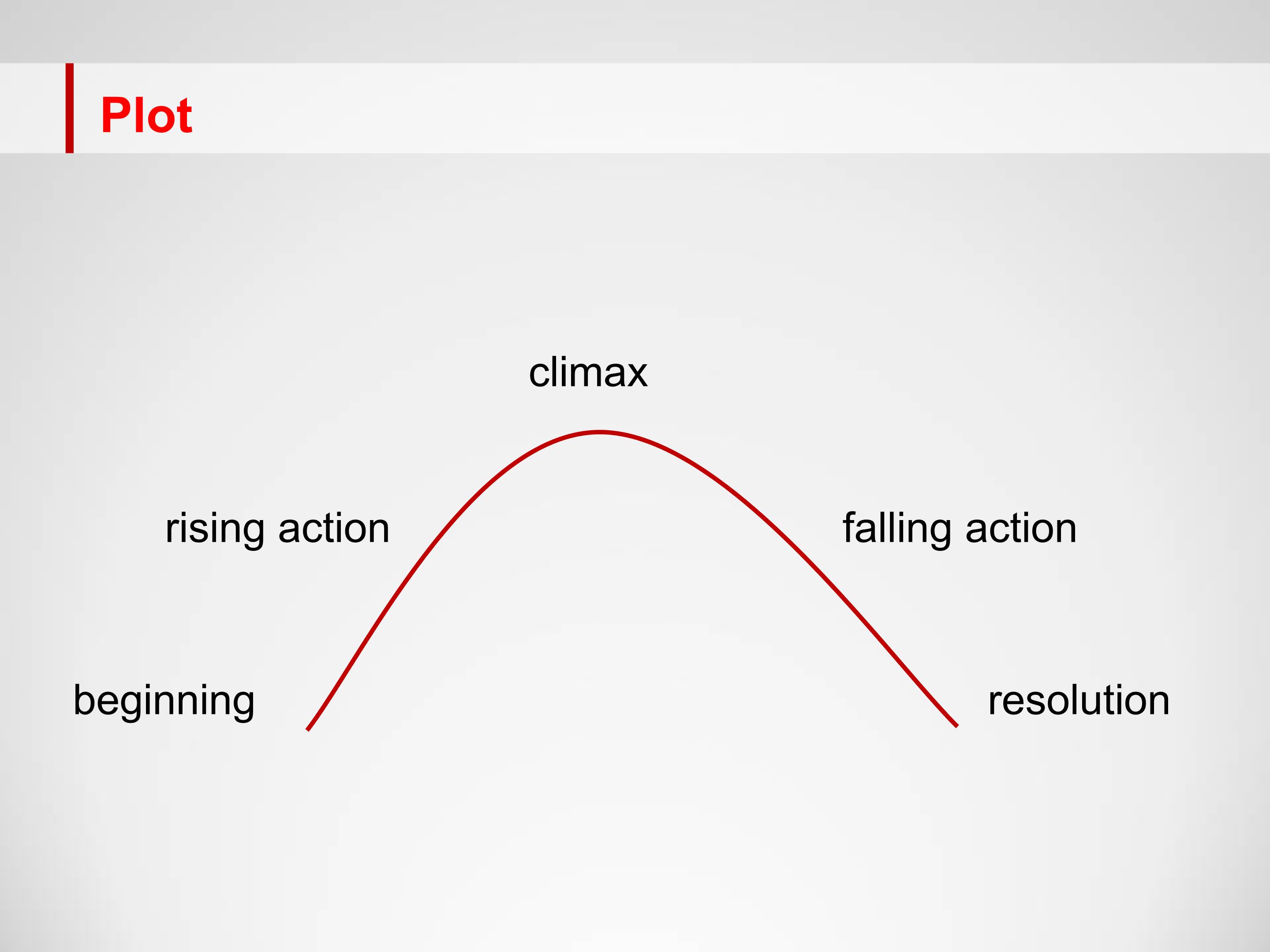 Plot

climax

rising action

falling action

beginning

resolution